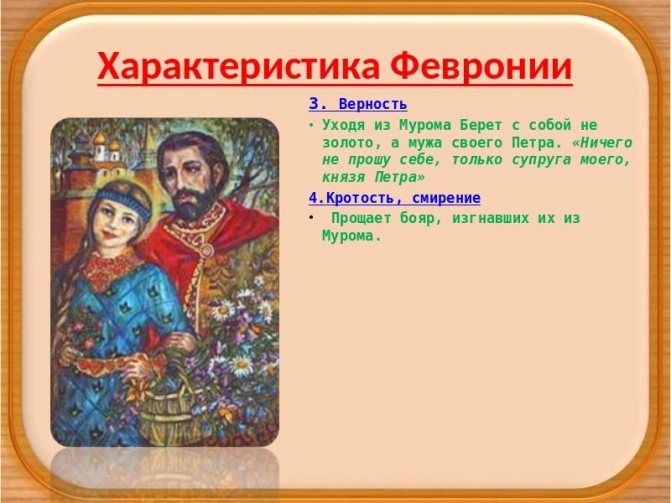 Характеристика Февронии

3. Верность

• Уходя из Мурома Берет с собой не золото, а мужа своего Петра. «Ничего не прошу себе, только супруга моего, князя Петра»

4.Кротость, смирение

• Прощает бояр, изгнавших их из Мурома.